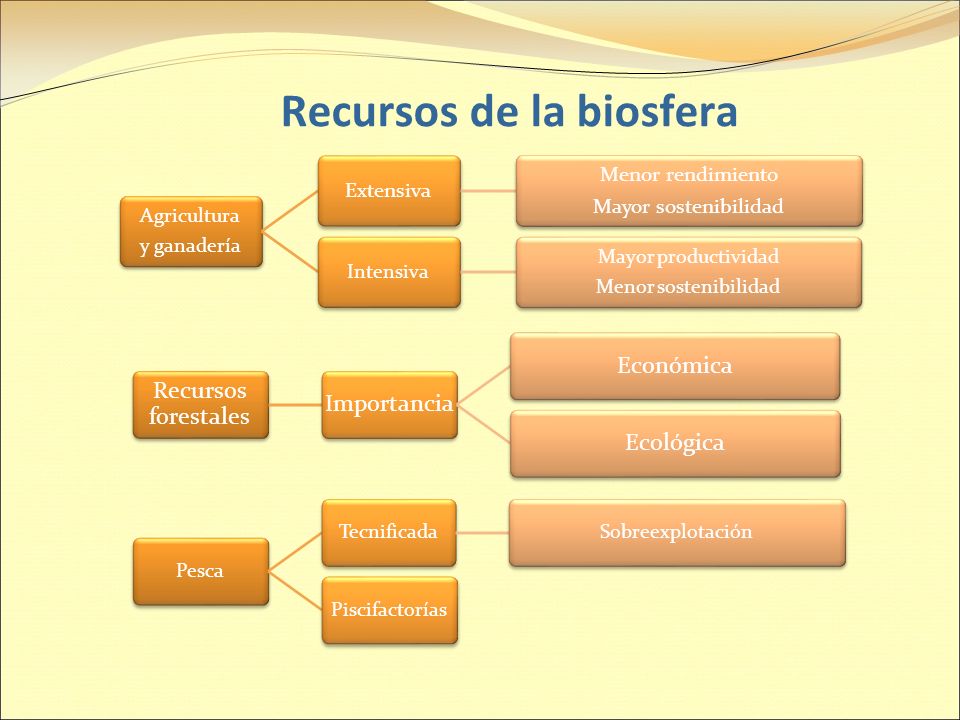 Recursos de la biosfera

Agricultura y ganadería

Extensiva

Menor rendimiento
Mayor sostenibilidad

Intensiva

Mayor productividad
Menor sostenibilidad

Recursos forestales

Importancia

Económica

Ecológica

Pesca

Tecnificada

Sobreexplotación

Piscifactorías